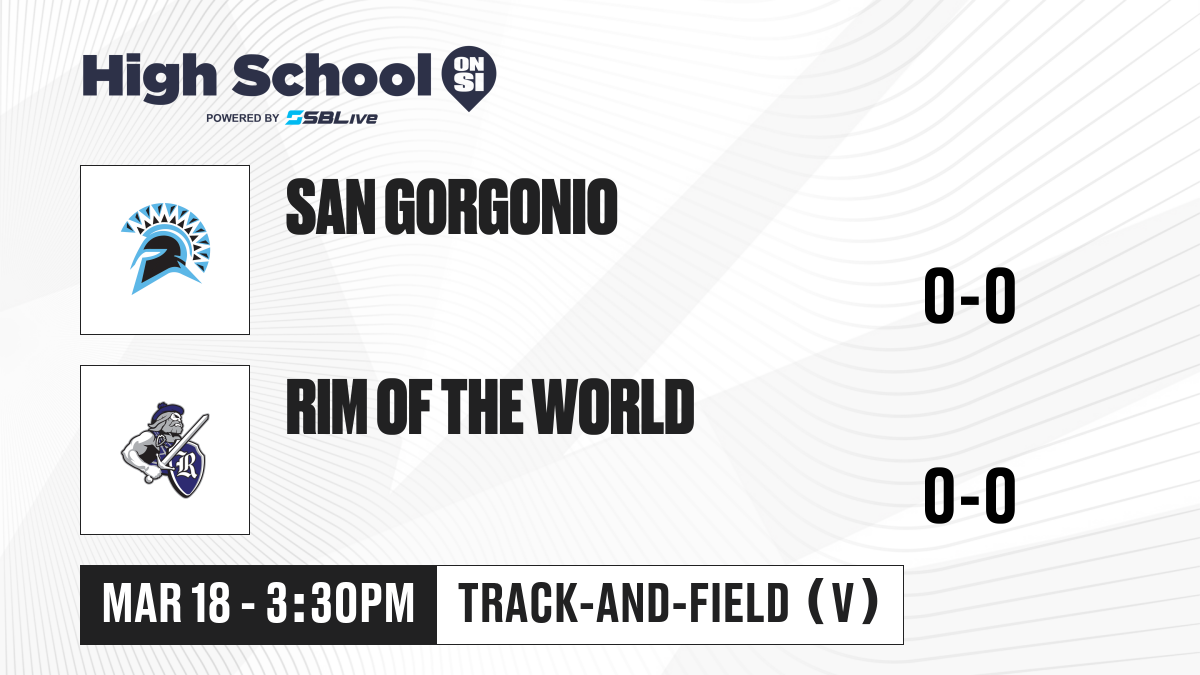 High School ON SI
POWERED BY SBLive

SAN GORGONIO

0-0

RIM OF THE WORLD

0-0

MAR 18 - 3:30PM

TRACK-AND-FIELD (V)